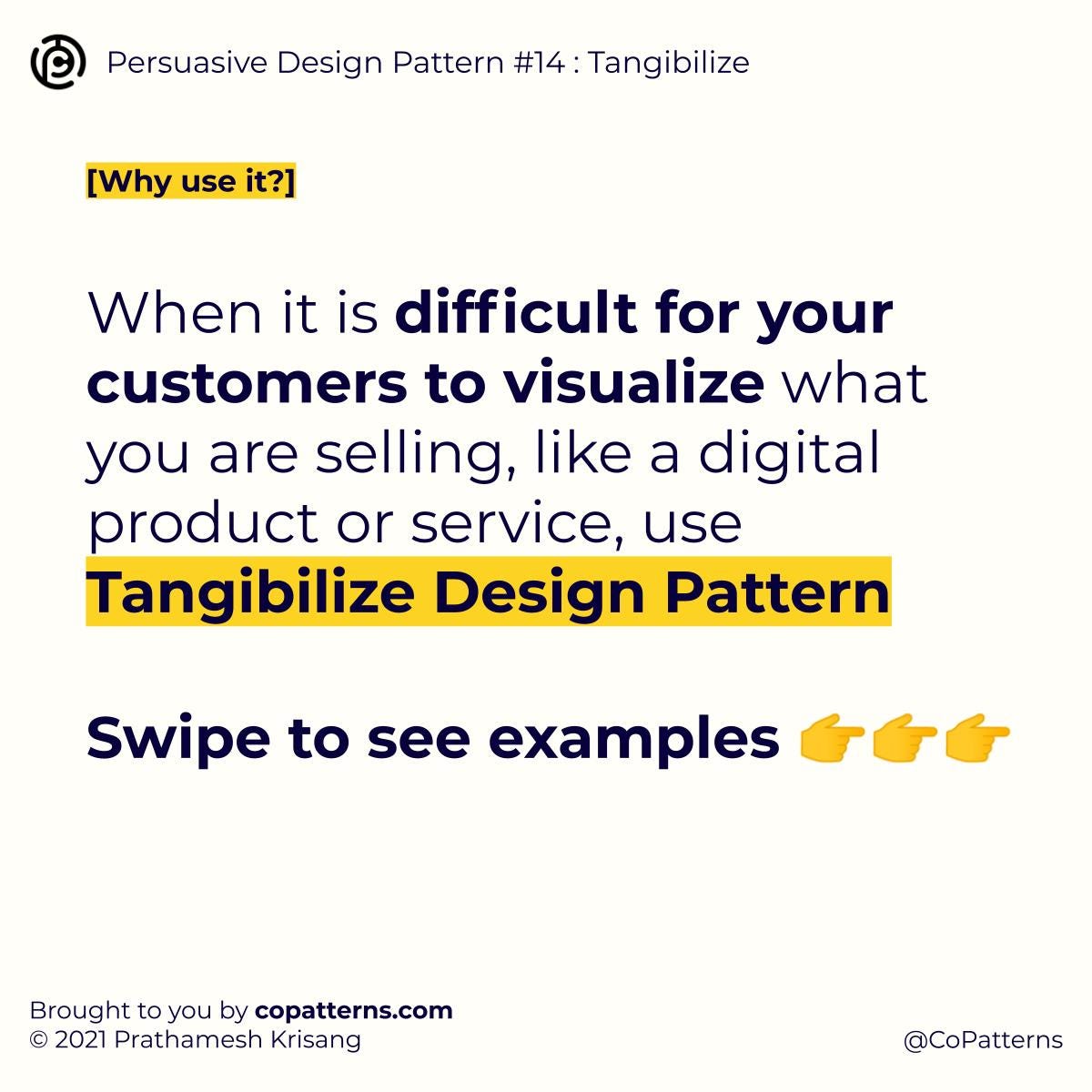 Persuasive Design Pattern #14 : Tangibilize

[Why use it?]

When it is difficult for your customers to visualize what you are selling, like a digital product or service, use Tangibilize Design Pattern

Swipe to see examples 👉👉👉

Brought to you by copatterns.com
© 2021 Prathamesh Krisang

@CoPatterns